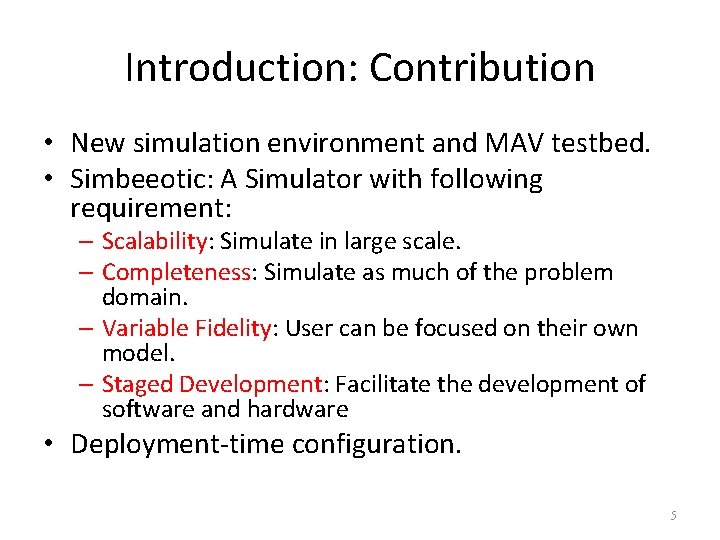 Introduction: Contribution

• New simulation environment and MAV testbed.
• Simbeeotic: A Simulator with following requirement:
– Scalability: Simulate in large scale.
– Completeness: Simulate as much of the problem domain.
– Variable Fidelity: User can be focused on their own model.
– Staged Development: Facilitate the development of software and hardware
• Deployment-time configuration.

5